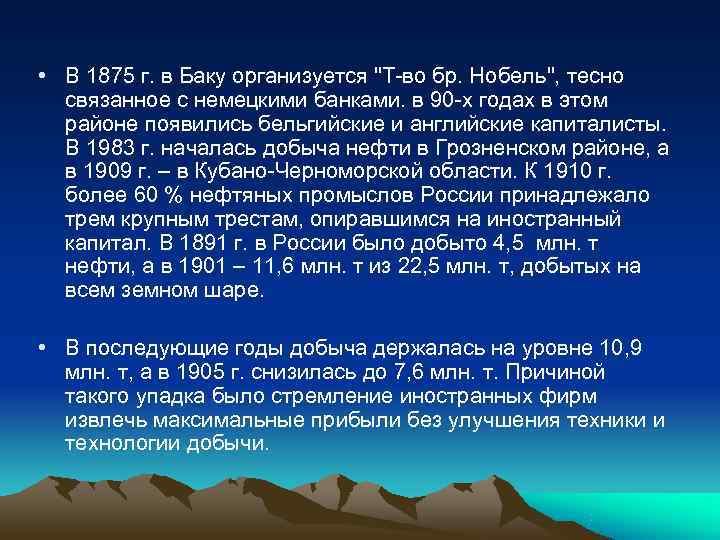 • В 1875 г. в Баку организуется "Т-во бр. Нобель", тесно связанное с немецкими банками. в 90-х годах в этом районе появились бельгийские и английские капиталисты. В 1983 г. началась добыча нефти в Грозненском районе, а в 1909 г. – в Кубано-Черноморской области. К 1910 г. более 60 % нефтяных промыслов России принадлежало трем крупным трестам, опиравшимся на иностранный капитал. В 1891 г. в России было добыто 4,5 млн. т нефти, а в 1901 – 11,6 млн. т из 22,5 млн. т, добытых на всем земном шаре.

• В последующие годы добыча держалась на уровне 10,9 млн. т, а в 1905 г. снизилась до 7,6 млн. т. Причиной такого упадка было стремление иностранных фирм извлечь максимальные прибыли без улучшения техники и технологии добычи.